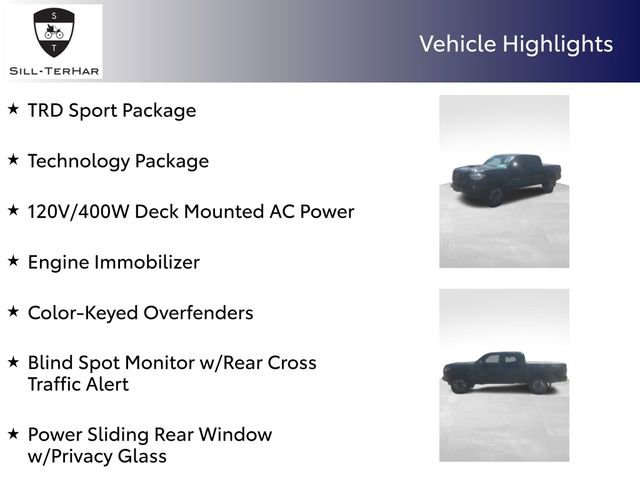 S
T
SILL-TERHAR

Vehicle Highlights

★ TRD Sport Package

★ Technology Package

★ 120V/400W Deck Mounted AC Power

★ Engine Immobilizer

★ Color-Keyed Overfenders

★ Blind Spot Monitor w/Rear Cross Traffic Alert

★ Power Sliding Rear Window w/Privacy Glass